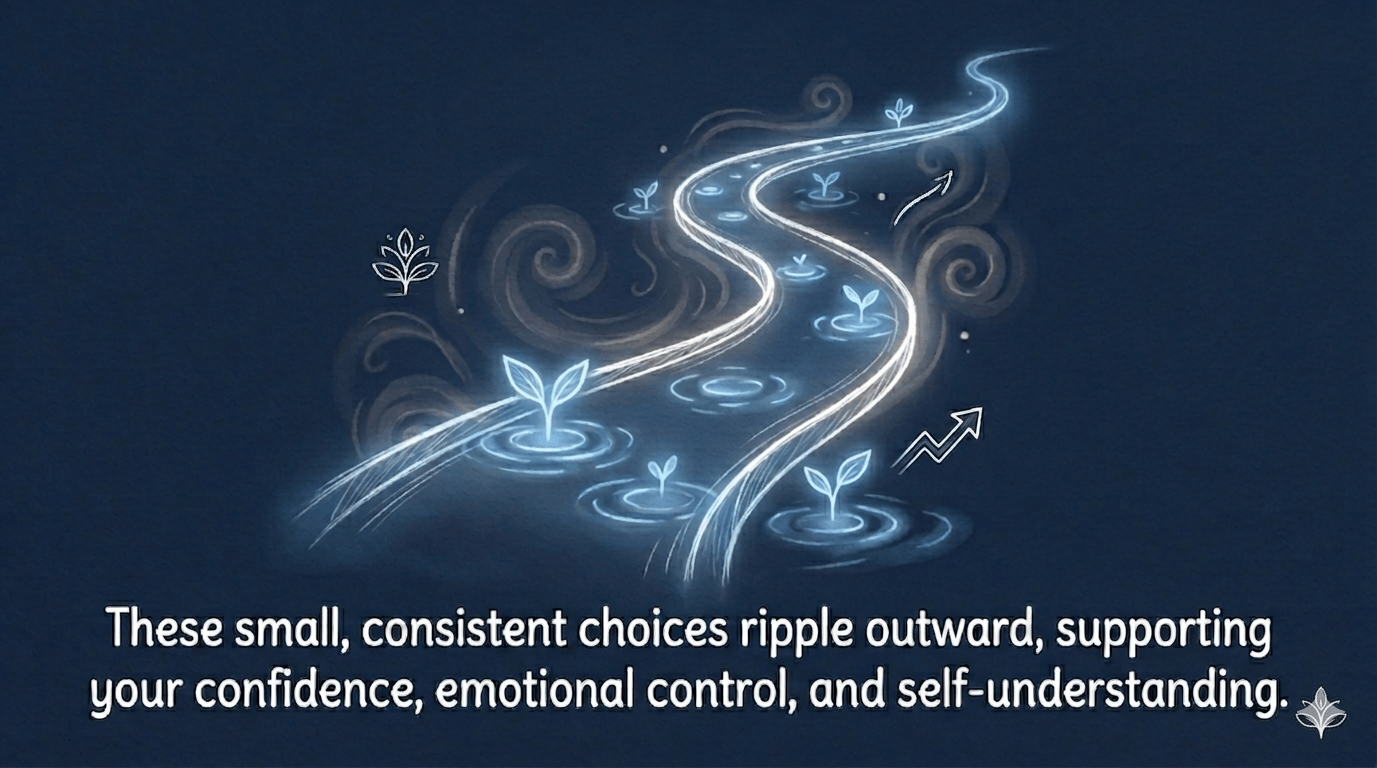 These small, consistent choices ripple outward, supporting your confidence, emotional control, and self-understanding.